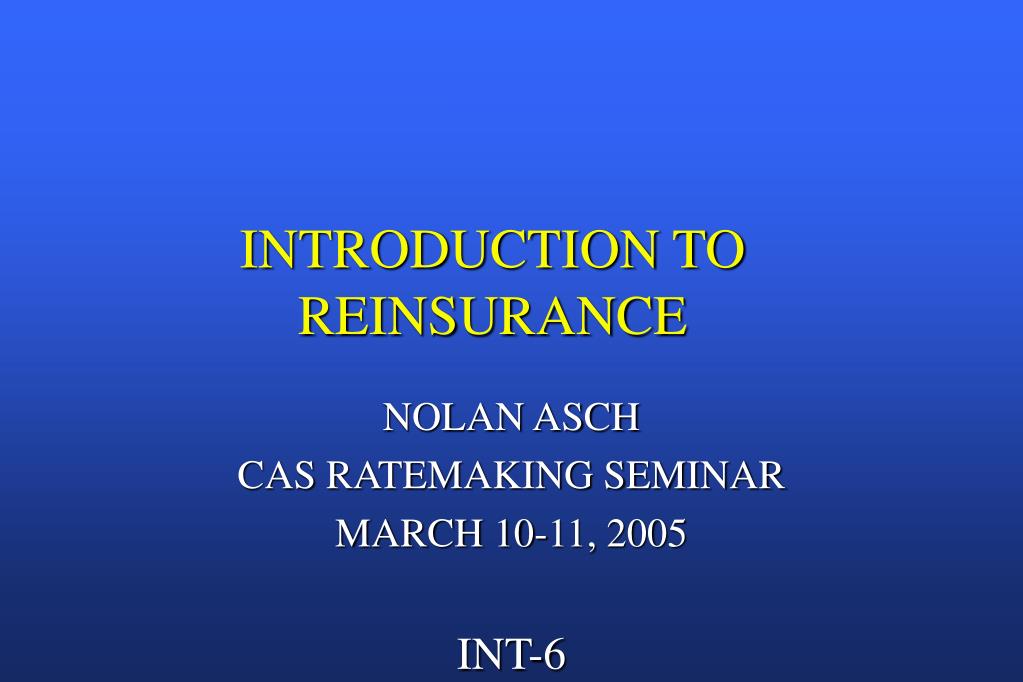 INTRODUCTION TO REINSURANCE

NOLAN ASCH
CAS RATEMAKING SEMINAR
MARCH 10-11, 2005

INT-6